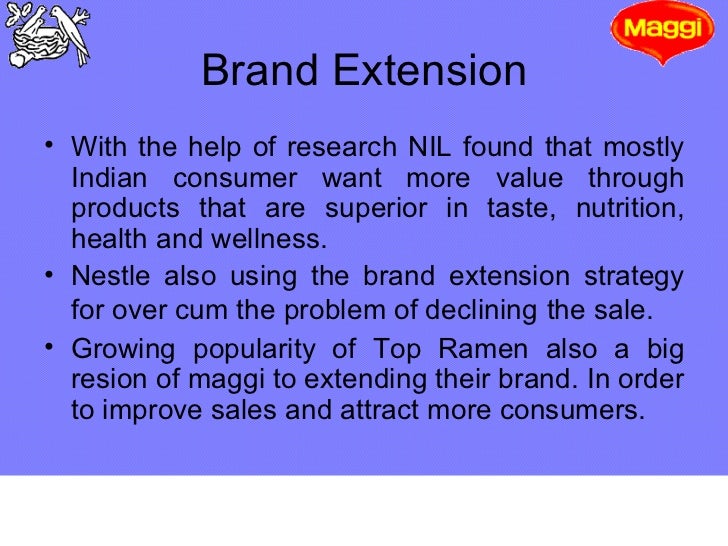 Maggi

Brand Extension

• With the help of research NIL found that mostly Indian consumer want more value through products that are superior in taste, nutrition, health and wellness.

• Nestle also using the brand extension strategy for over cum the problem of declining the sale.

• Growing popularity of Top Ramen also a big resion of maggi to extending their brand. In order to improve sales and attract more consumers.